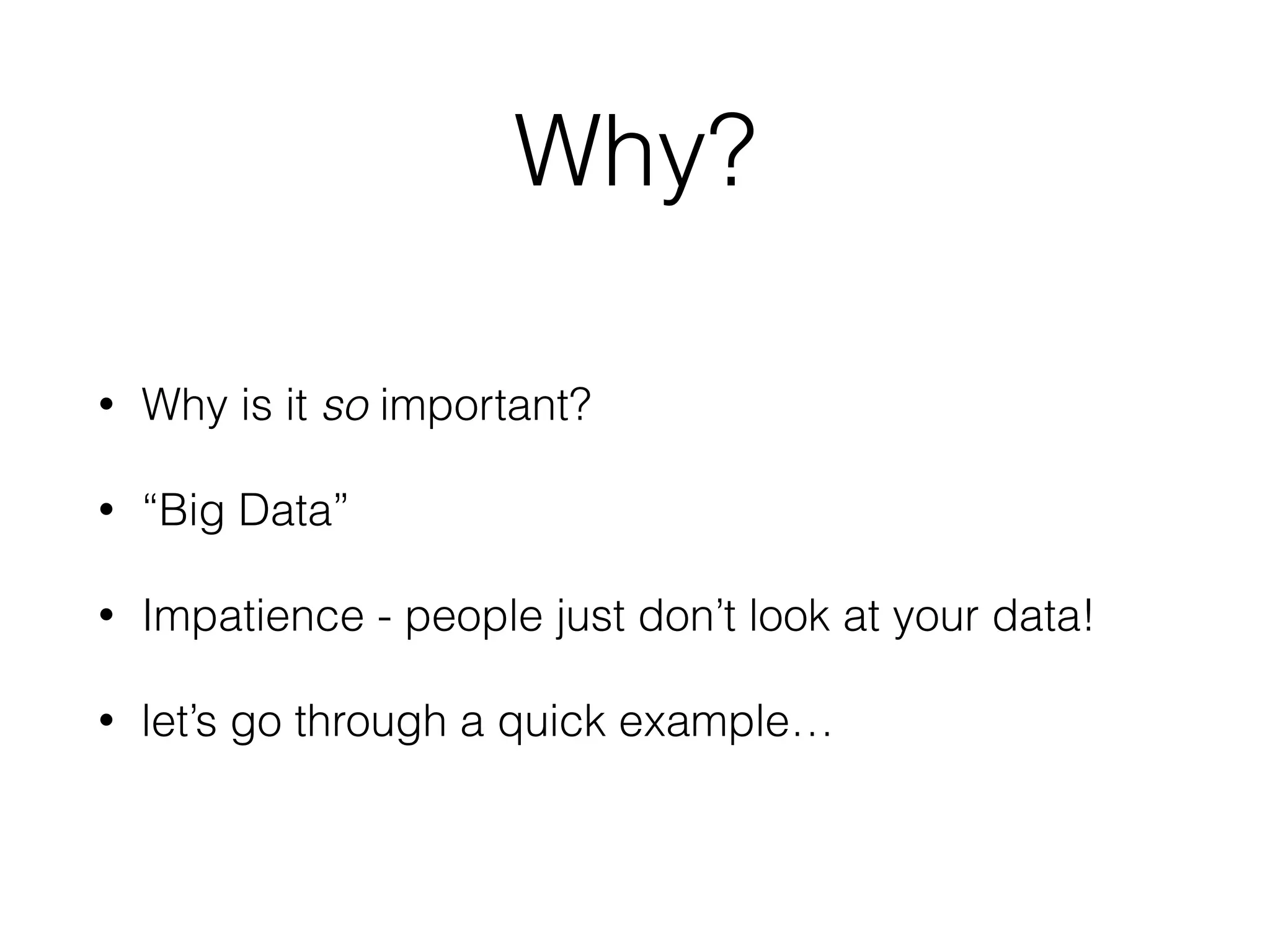 Why?

• Why is it so important?

• “Big Data”

• Impatience - people just don’t look at your data!

• let’s go through a quick example…